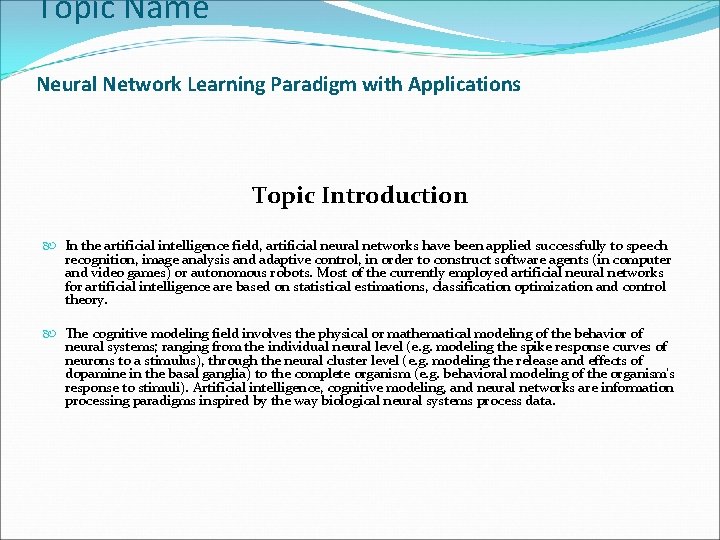 Topic Name

Neural Network Learning Paradigm with Applications

Topic Introduction

In the artificial intelligence field, artificial neural networks have been applied successfully to speech recognition, image analysis and adaptive control, in order to construct software agents (in computer and video games) or autonomous robots. Most of the currently employed artificial neural networks for artificial intelligence are based on statistical estimations, classification optimization and control theory.

The cognitive modeling field involves the physical or mathematical modeling of the behavior of neural systems; ranging from the individual neural level (e.g. modeling the spike response curves of neurons to a stimulus), through the neural cluster level (e.g. modeling the release and effects of dopamine in the basal ganglia) to the complete organism (e.g. behavioral modeling of the organism's response to stimuli). Artificial intelligence, cognitive modeling, and neural networks are information processing paradigms inspired by the way biological neural systems process data.